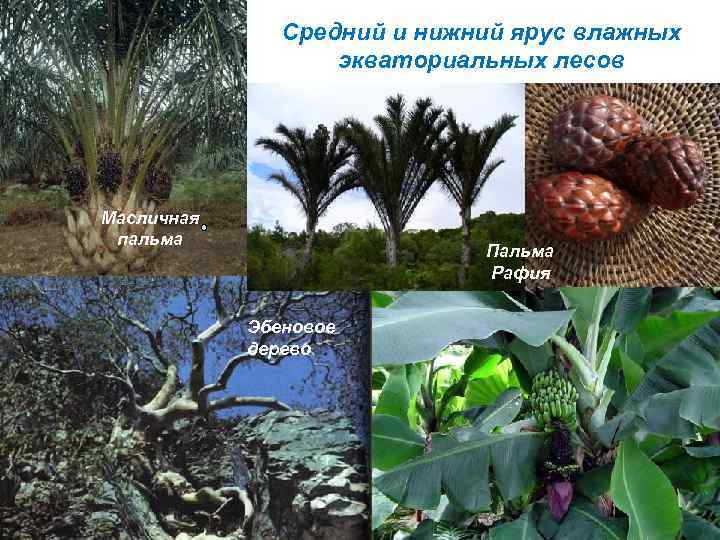 Средний и нижний ярус влажных экваториальных лесов

Масличная пальма

Пальма Рафия

Эбеновое дерево